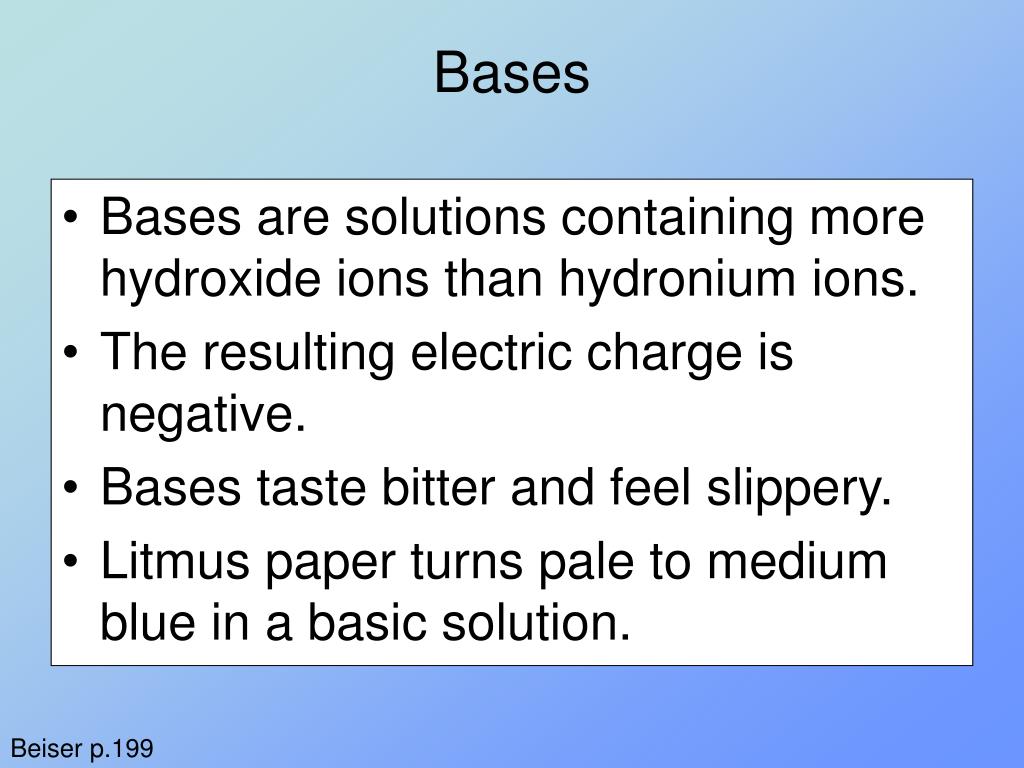 Bases

• Bases are solutions containing more hydroxide ions than hydronium ions.
• The resulting electric charge is negative.
• Bases taste bitter and feel slippery.
• Litmus paper turns pale to medium blue in a basic solution.

Beiser p.199